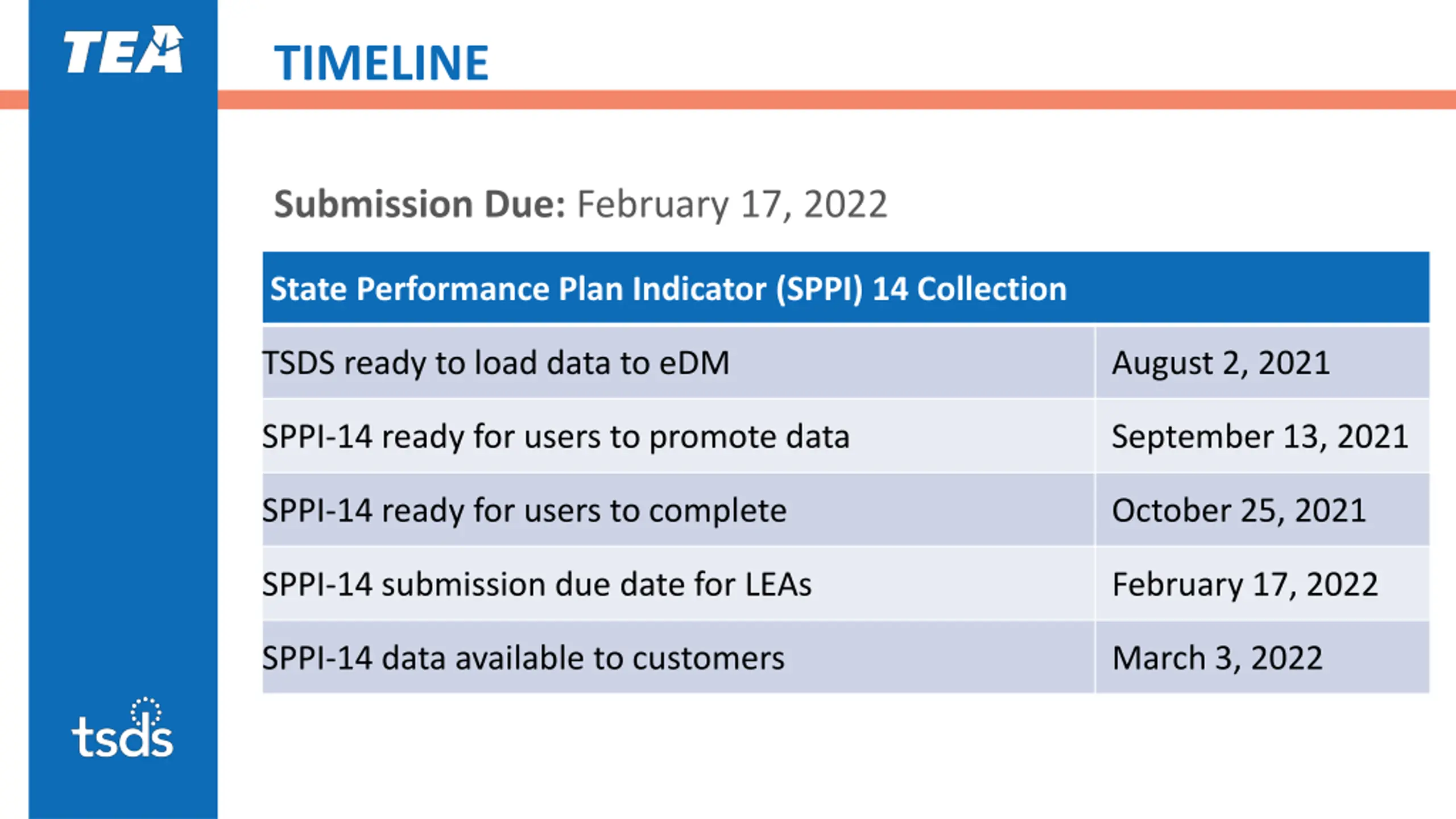 TEA

TIMELINE

Submission Due: February 17, 2022

| State Performance Plan Indicator (SPPI) 14 Collection | |
|---|---|
| TSDS ready to load data to eDM | August 2, 2021 |
| SPPI-14 ready for users to promote data | September 13, 2021 |
| SPPI-14 ready for users to complete | October 25, 2021 |
| SPPI-14 submission due date for LEAs | February 17, 2022 |
| SPPI-14 data available to customers | March 3, 2022 |

tsds